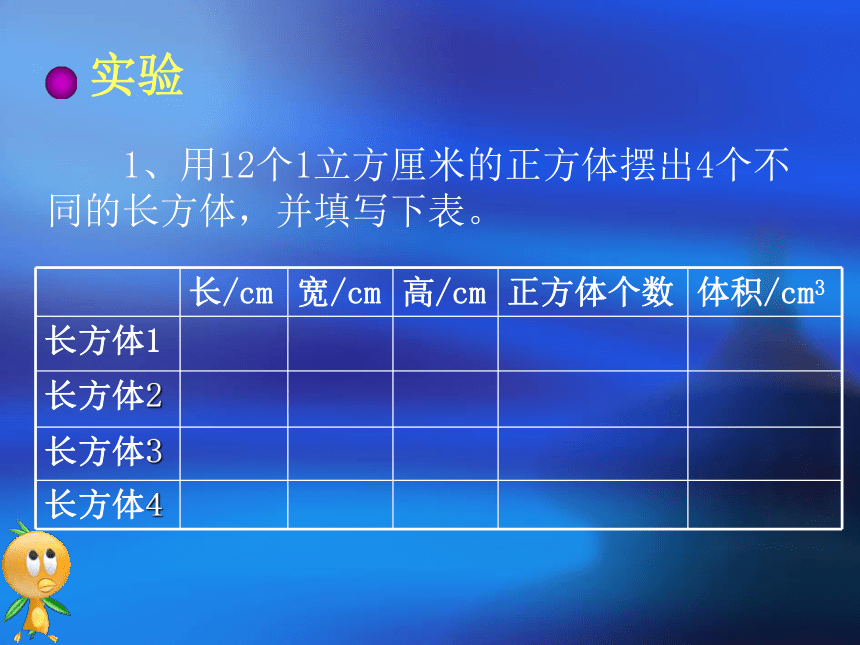 实验

1、用12个1立方厘米的正方体摆出4个不同的长方体，并填写下表。

| | 长/cm | 宽/cm | 高/cm | 正方体个数 | 体积/$cm^3$ |
|---|---|---|---|---|---|
| 长方体1 | | | | | |
| 长方体2 | | | | | |
| 长方体3 | | | | | |
| 长方体4 | | | | | |